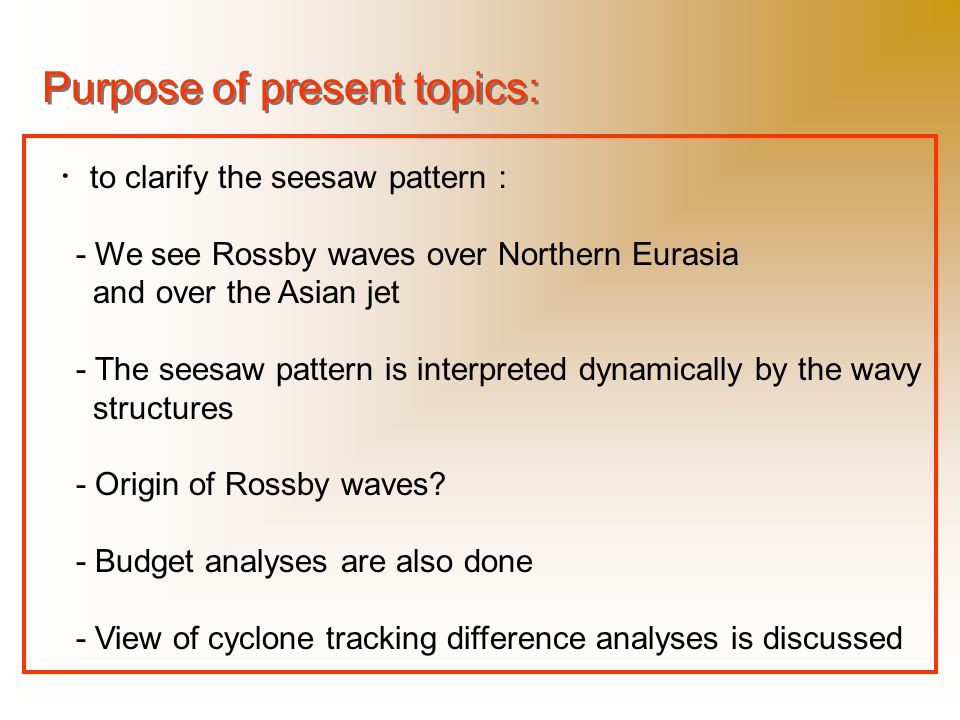 Purpose of present topics:

・ to clarify the seesaw pattern :

- We see Rossby waves over Northern Eurasia and over the Asian jet

- The seesaw pattern is interpreted dynamically by the wavy structures

- Origin of Rossby waves?

- Budget analyses are also done

- View of cyclone tracking difference analyses is discussed